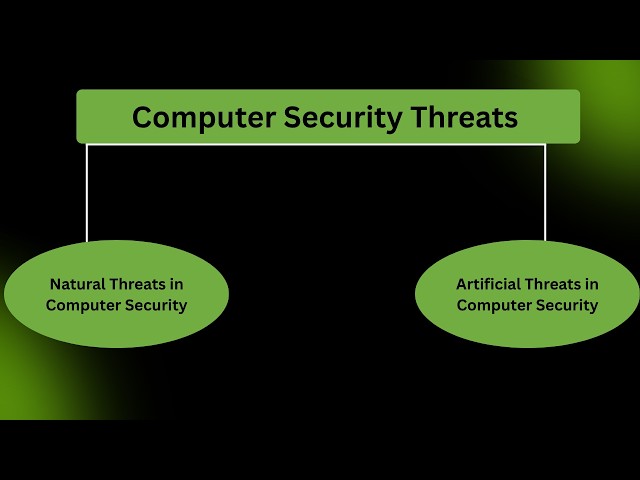 Computer Security Threats

Natural Threats in Computer Security

Artificial Threats in Computer Security